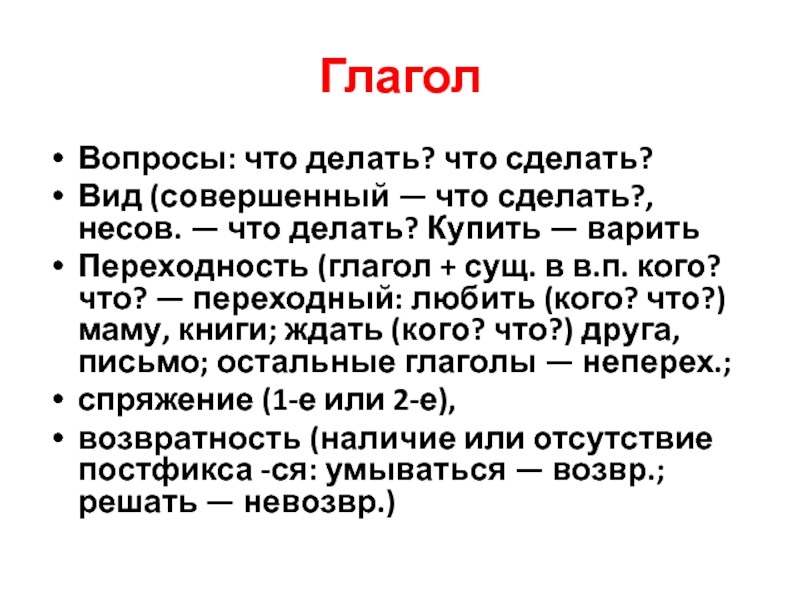 Глагол

• Вопросы: что делать? что сделать?
• Вид (совершенный — что сделать?, несов. — что делать? Купить — варить
• Переходность (глагол + сущ. в в.п. кого? что? — переходный: любить (кого? что?) маму, книги; ждать (кого? что?) друга, письмо; остальные глаголы — неперех.;
• спряжение (1-е или 2-е),
• возвратность (наличие или отсутствие постфикса -ся: умываться — возвр.; решать — невозвр.)